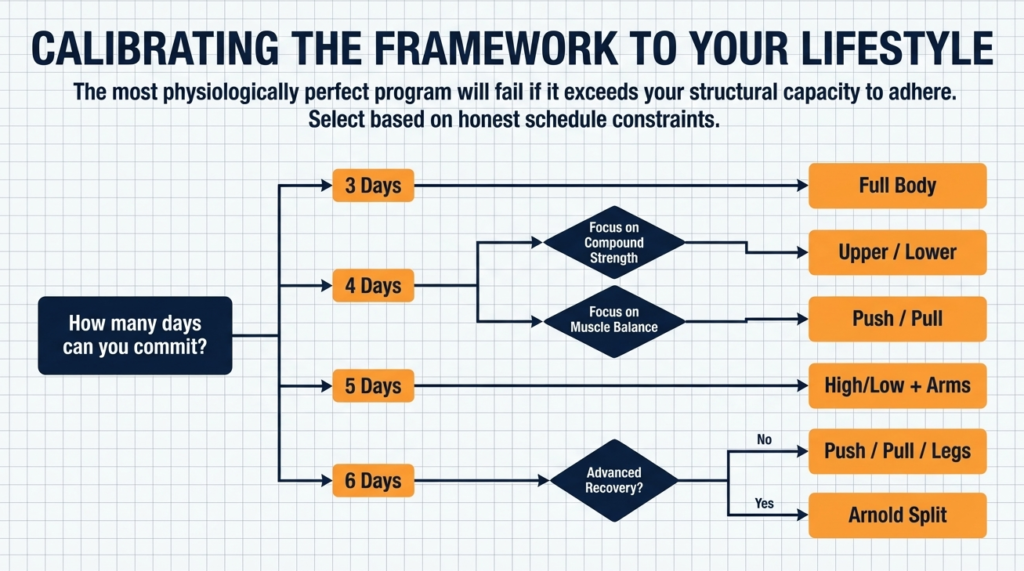 CALIBRATING THE FRAMEWORK TO YOUR LIFESTYLE

The most physiologically perfect program will fail if it exceeds your structural capacity to adhere. Select based on honest schedule constraints.

How many days can you commit?

3 Days

Full Body

4 Days

Focus on Compound Strength

Upper / Lower

Focus on Muscle Balance

Push / Pull

5 Days

High/Low + Arms

6 Days

Advanced Recovery?

No

Push / Pull / Legs

Yes

Arnold Split